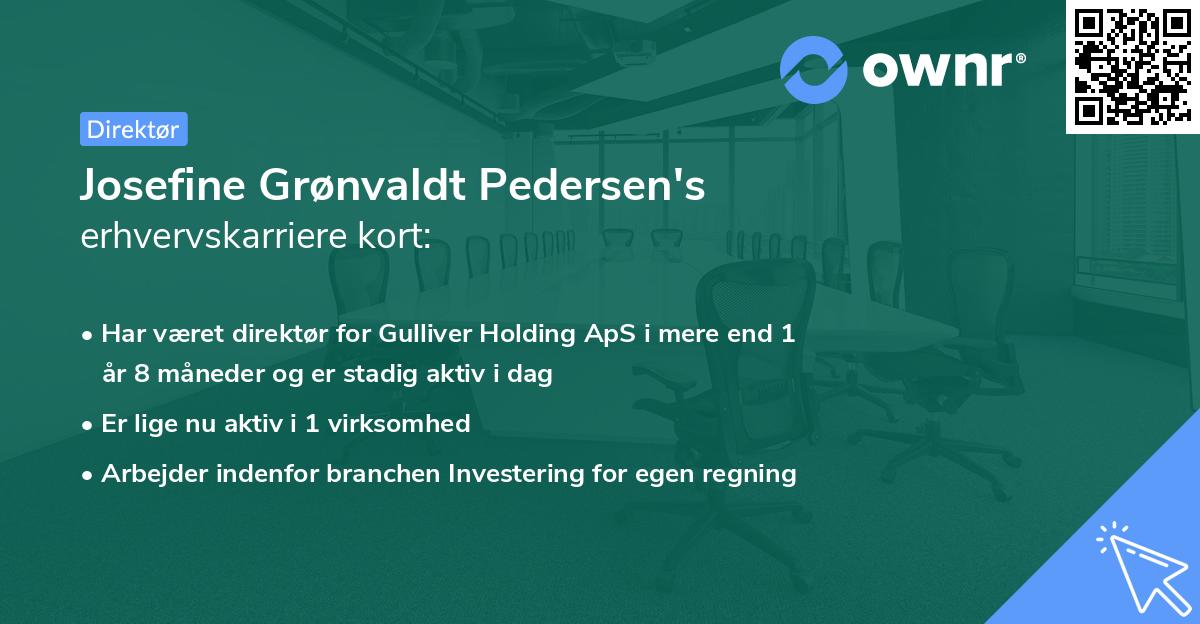 ownr®

Direktør

Josefine Grønvaldt Pedersen's
erhvervskarriere kort:

• Har været direktør for Gulliver Holding ApS i mere end 1 år 8 måneder og er stadig aktiv i dag
• Er lige nu aktiv i 1 virksomhed
• Arbejder indenfor branchen Investering for egen regning